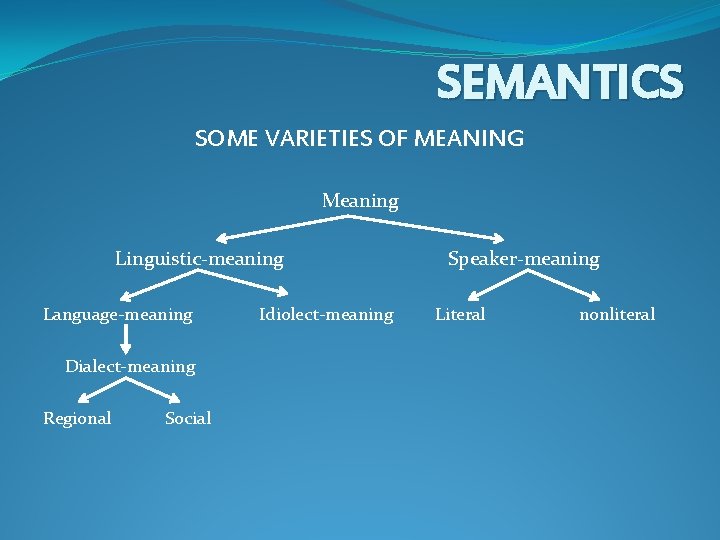 SEMANTICS

SOME VARIETIES OF MEANING

Meaning

Linguistic-meaning

Speaker-meaning

Language-meaning

Idiolect-meaning

Literal

nonliteral

Dialect-meaning

Regional

Social